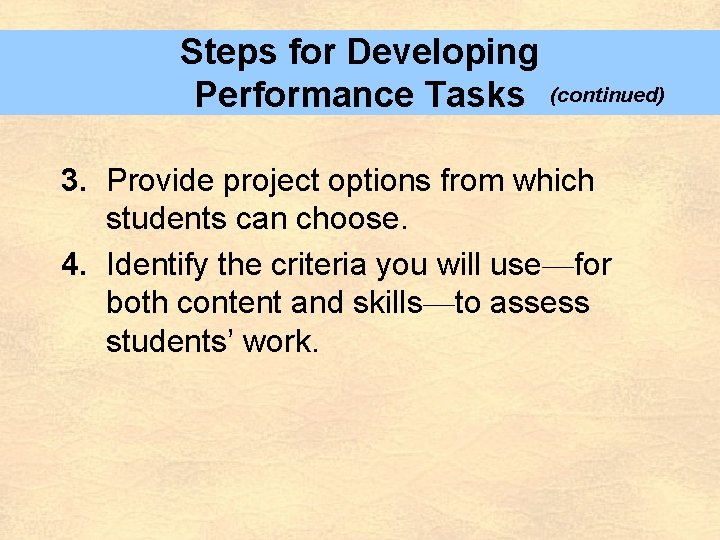 Steps for Developing Performance Tasks (continued)

3. Provide project options from which students can choose.

4. Identify the criteria you will use—for both content and skills—to assess students' work.